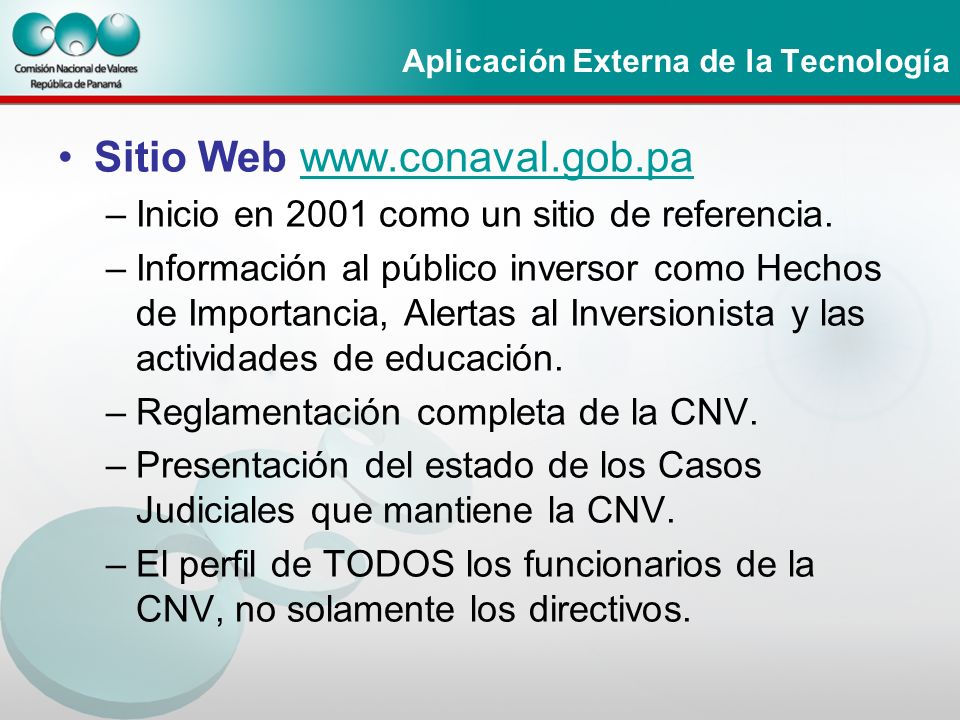 Comisión Nacional de Valores
República de Panamá

Aplicación Externa de la Tecnología

• Sitio Web www.conaval.gob.pa
– Inicio en 2001 como un sitio de referencia.
– Información al público inversor como Hechos de Importancia, Alertas al Inversionista y las actividades de educación.
– Reglamentación completa de la CNV.
– Presentación del estado de los Casos Judiciales que mantiene la CNV.
– El perfil de TODOS los funcionarios de la CNV, no solamente los directivos.